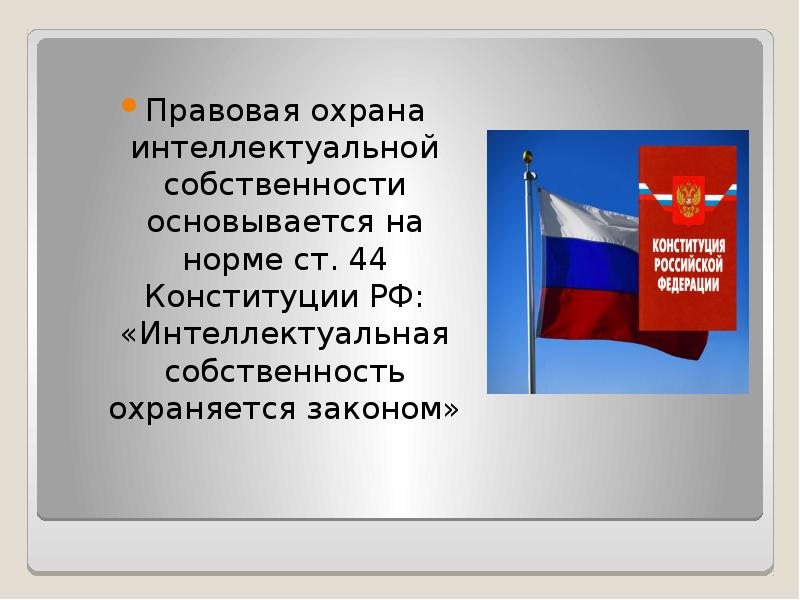 Правовая охрана интеллектуальной собственности основывается на норме ст. 44 Конституции РФ: «Интеллектуальная собственность охраняется законом»

КОНСТИТУЦИЯ РОССИЙСКОЙ ФЕДЕРАЦИИ